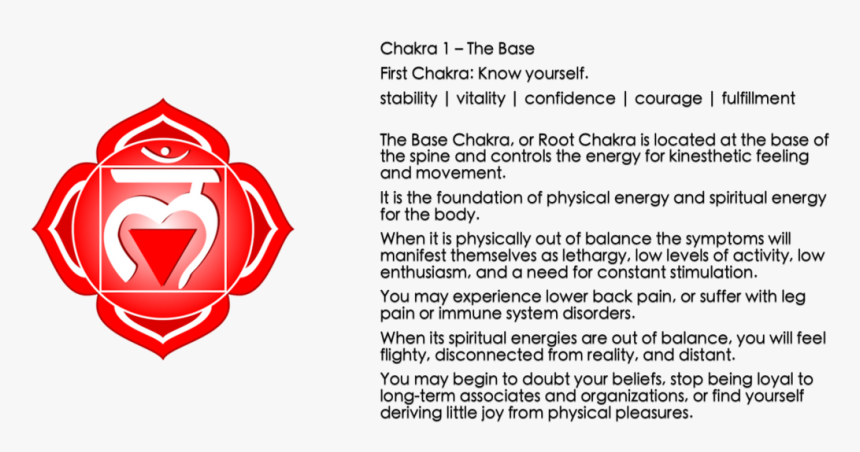 Chakra 1 – The Base

First Chakra: Know yourself.

stability | vitality | confidence | courage | fulfillment

The Base Chakra, or Root Chakra is located at the base of the spine and controls the energy for kinesthetic feeling and movement.

It is the foundation of physical energy and spiritual energy for the body.

When it is physically out of balance the symptoms will manifest themselves as lethargy, low levels of activity, low enthusiasm, and a need for constant stimulation.

You may experience lower back pain, or suffer with leg pain or immune system disorders.

When its spiritual energies are out of balance, you will feel flighty, disconnected from reality, and distant.

You may begin to doubt your beliefs, stop being loyal to long-term associates and organizations, or find yourself deriving little joy from physical pleasures.